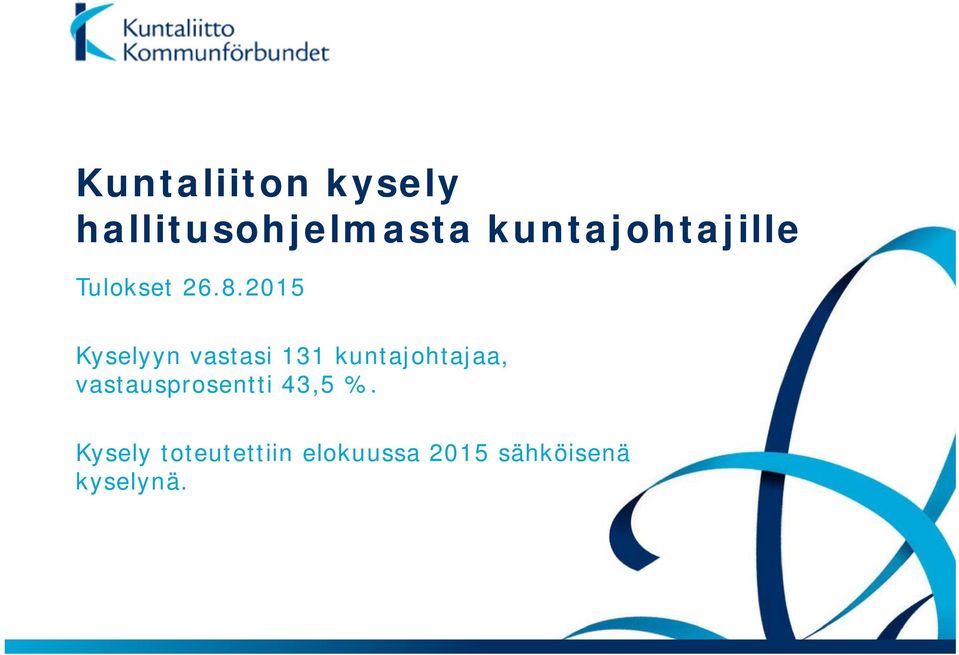 Kuntaliitto
Kommunförbundet

Kuntaliiton kysely hallitusohjelmasta kuntajohtajille

Tulokset 26.8.2015

Kyselyyn vastasi 131 kuntajohtajaa, vastausprosentti 43,5 %.

Kysely toteutettiin elokuussa 2015 sähköisenä kyselynä.